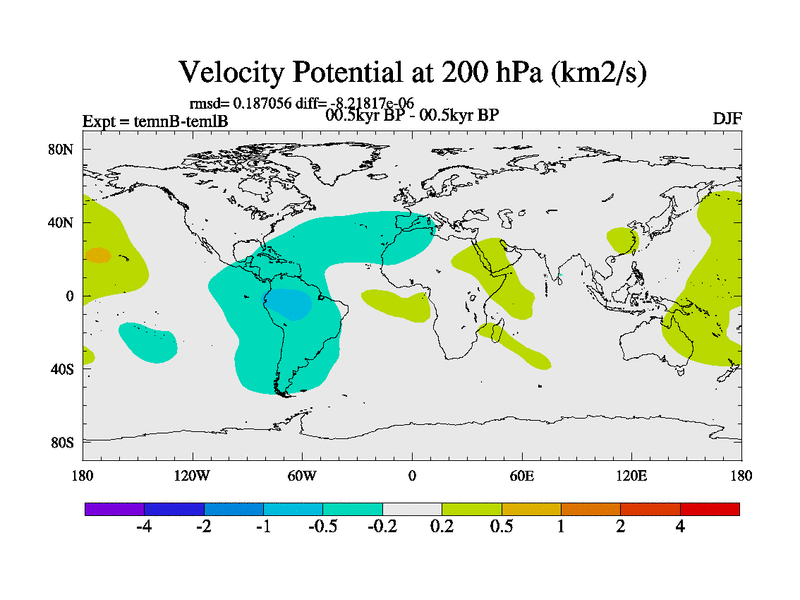 Velocity Potential at 200 hPa (km2/s)

rmsd= 0.187056 diff= -8.21817e-06

Expt = temnB-temlB

00.5kyr BP - 00.5kyr BP

DJF

80N
40N
0
40S
80S

180
120W
60W
0
60E
120E
180

-4
-2
-1
-0.5
-0.2
0.2
0.5
1
2
4